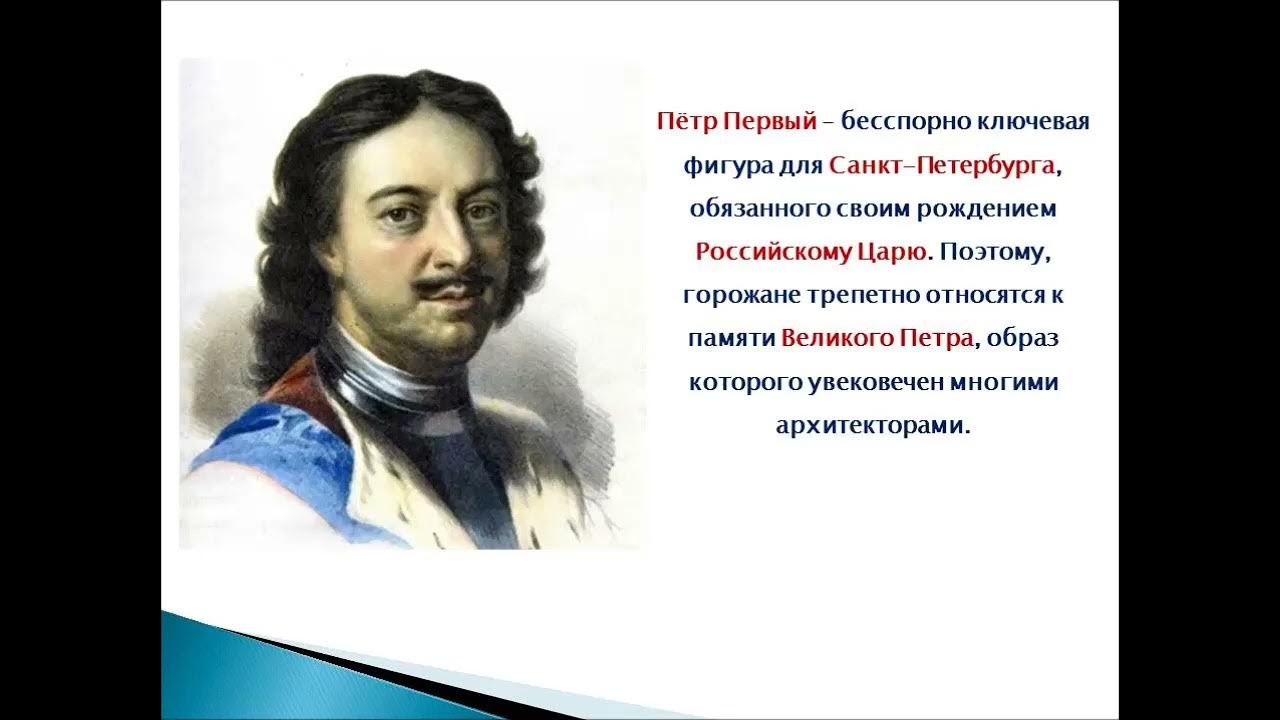 Пётр Первый – бесспорно ключевая фигура для Санкт-Петербурга, обязанного своим рождением Российскому Царю. Поэтому, горожане трепетно относятся к памяти Великого Петра, образ которого увековечен многими архитекторами.